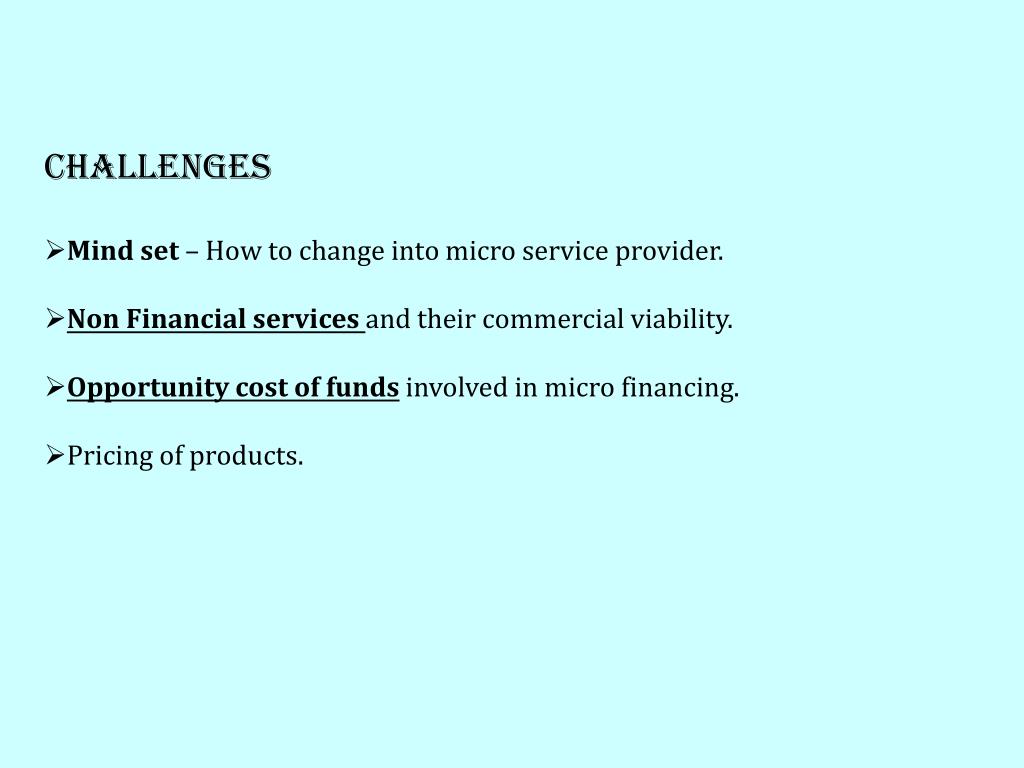 CHALLENGES

➢Mind set – How to change into micro service provider.

➢Non Financial services and their commercial viability.

➢Opportunity cost of funds involved in micro financing.

➢Pricing of products.